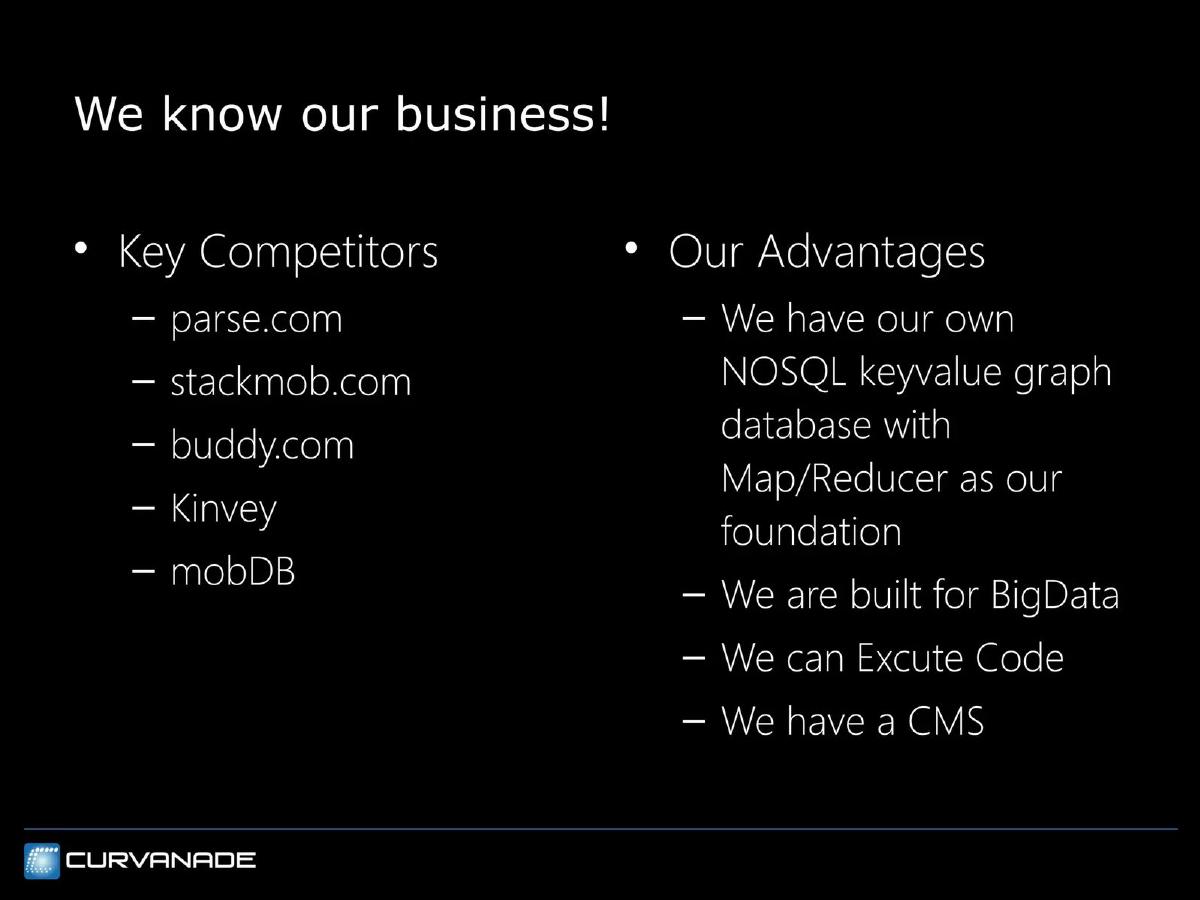 We know our business!

• Key Competitors
– parse.com
– stackmob.com
– buddy.com
– Kinvey
– mobDB

• Our Advantages
– We have our own NOSQL keyvalue graph database with Map/Reducer as our foundation
– We are built for BigData
– We can Excute Code
– We have a CMS

CURVANADE